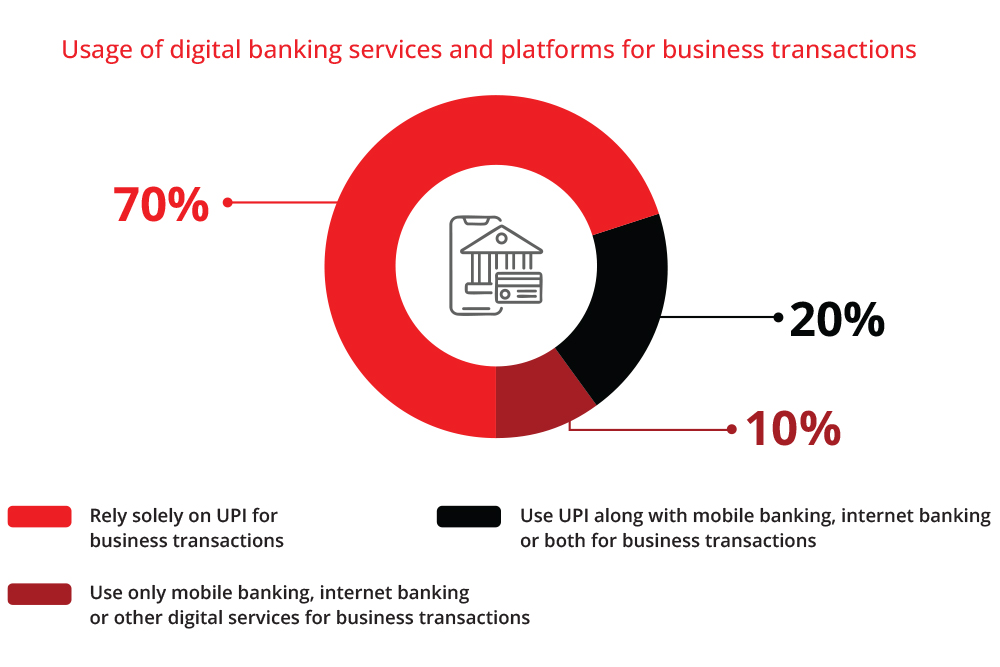 Usage of digital banking services and platforms for business transactions

70%

20%

10%

Rely solely on UPI for business transactions

Use UPI along with mobile banking, internet banking or both for business transactions

Use only mobile banking, internet banking or other digital services for business transactions